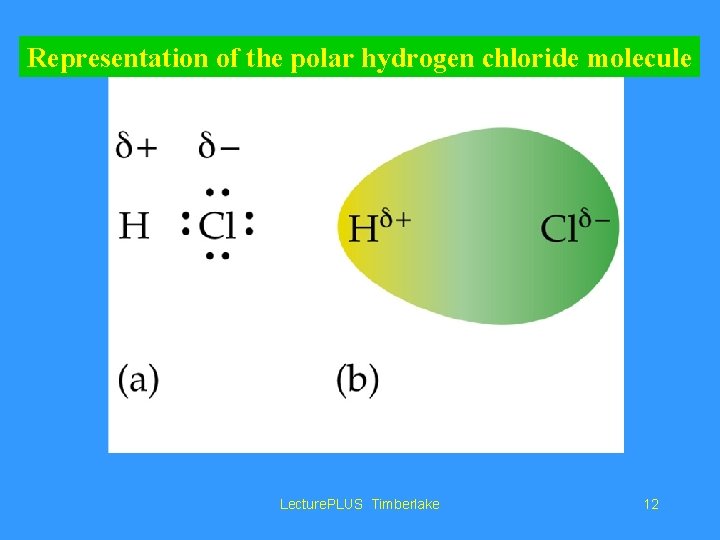 Representation of the polar hydrogen chloride molecule

$\delta+$ $\delta-$

H :Cl:

$H^{\delta+}$ $Cl^{\delta-}$

(a) (b)

LecturePLUS Timberlake

12